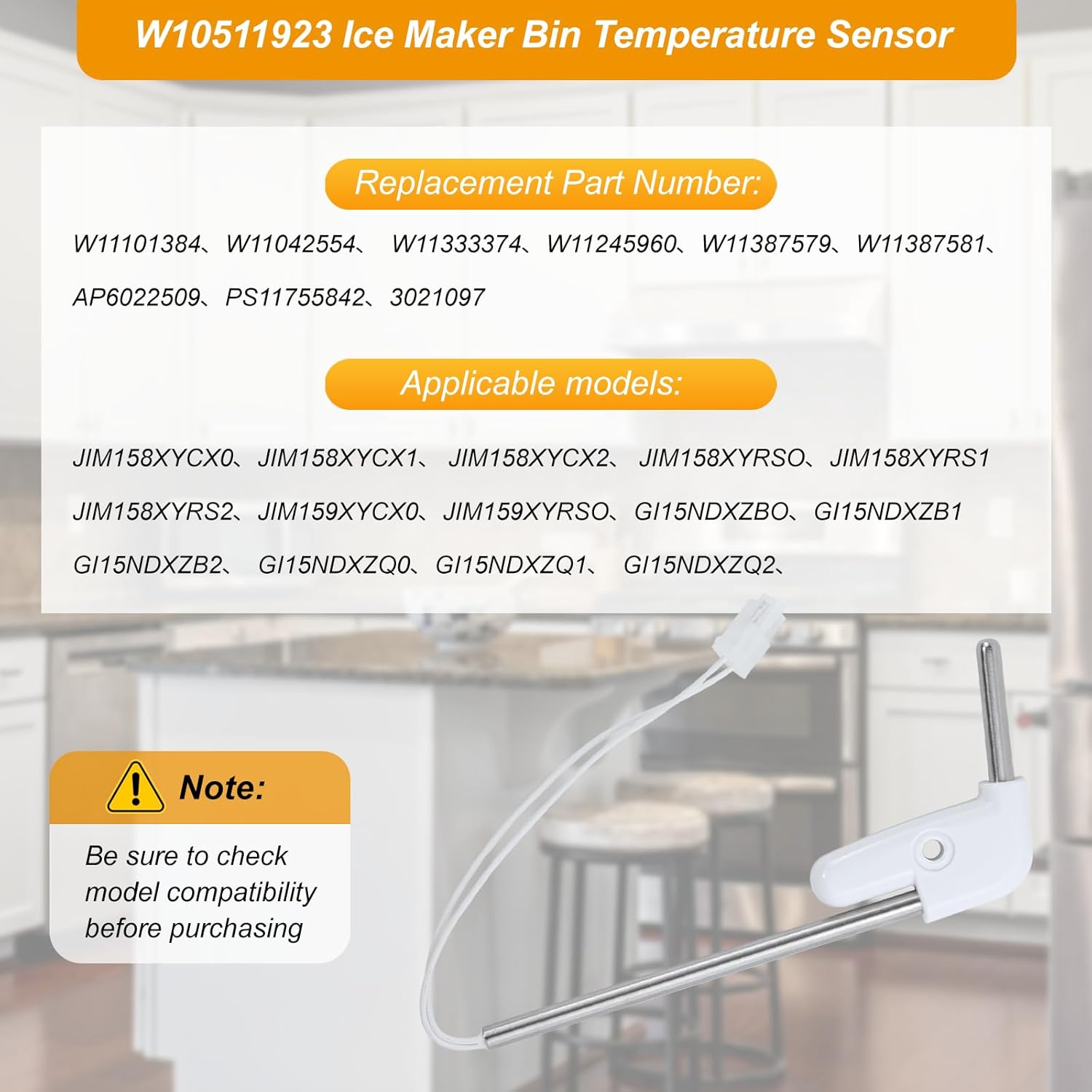 W10511923 Ice Maker Bin Temperature Sensor

Replacement Part Number:

W11101384、W11042554、 W11333374、W11245960、W11387579、W11387581、AP6022509、PS11755842、3021097

Applicable models:

JIM158XYCX0、JIM158XYCX1、 JIM158XYCX2、 JIM158XYRSO、JIM158XYRS1 JIM158XYRS2、JIM159XYCX0、JIM159XYRSO、GI15NDXZBO、GI15NDXZB1 GI15NDXZB2、 GI15NDXZQ0、GI15NDXZQ1、 GI15NDXZQ2、

Note:

Be sure to check model compatibility before purchasing